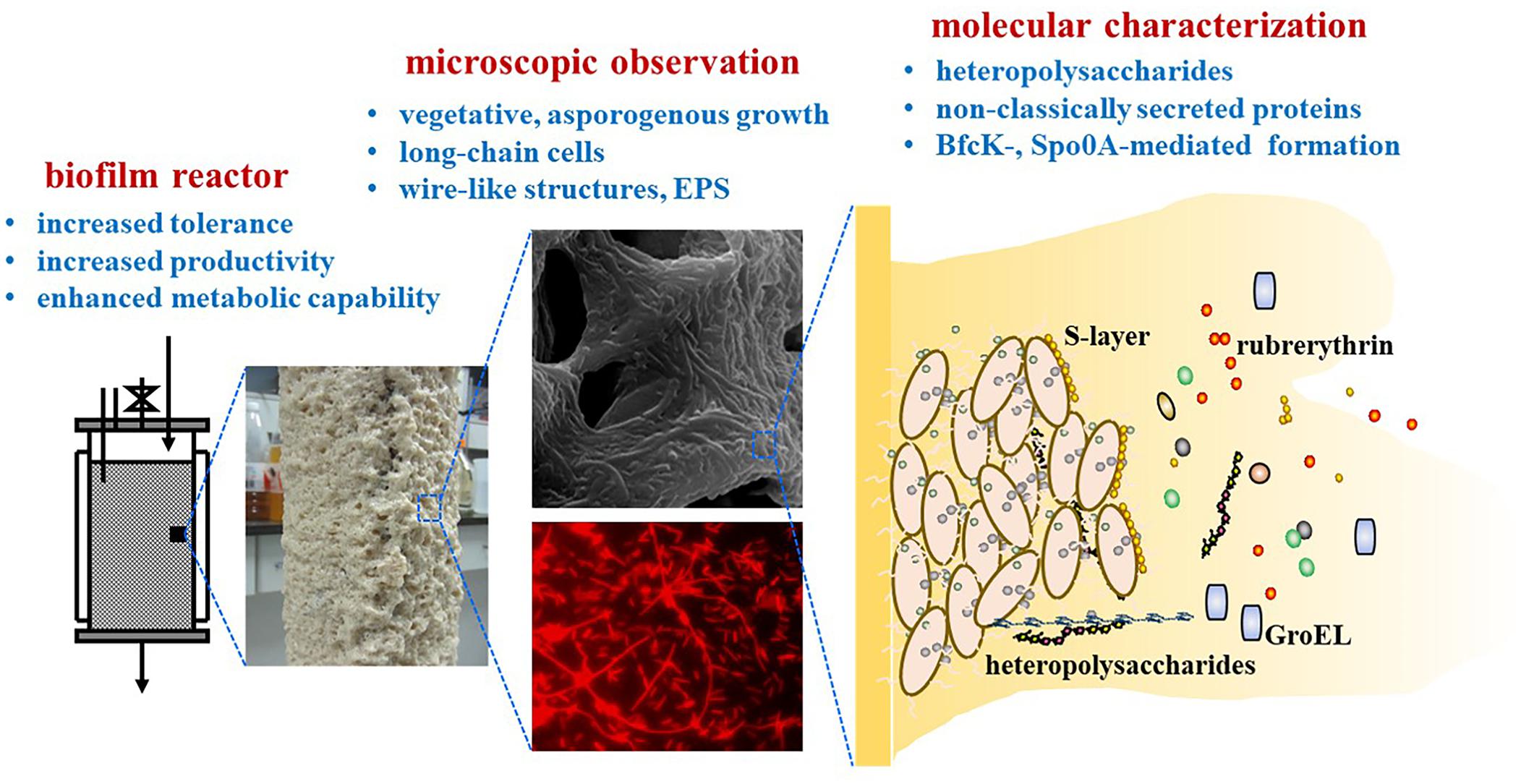 biofilm reactor

• increased tolerance
• increased productivity
• enhanced metabolic capability

microscopic observation

• vegetative, asporogenous growth
• long-chain cells
• wire-like structures, EPS

molecular characterization

• heteropolysaccharides
• non-classically secreted proteins
• BfcK-, Spo0A-mediated formation

S-layer

rubrerythrin

GroEL

heteropolysaccharides